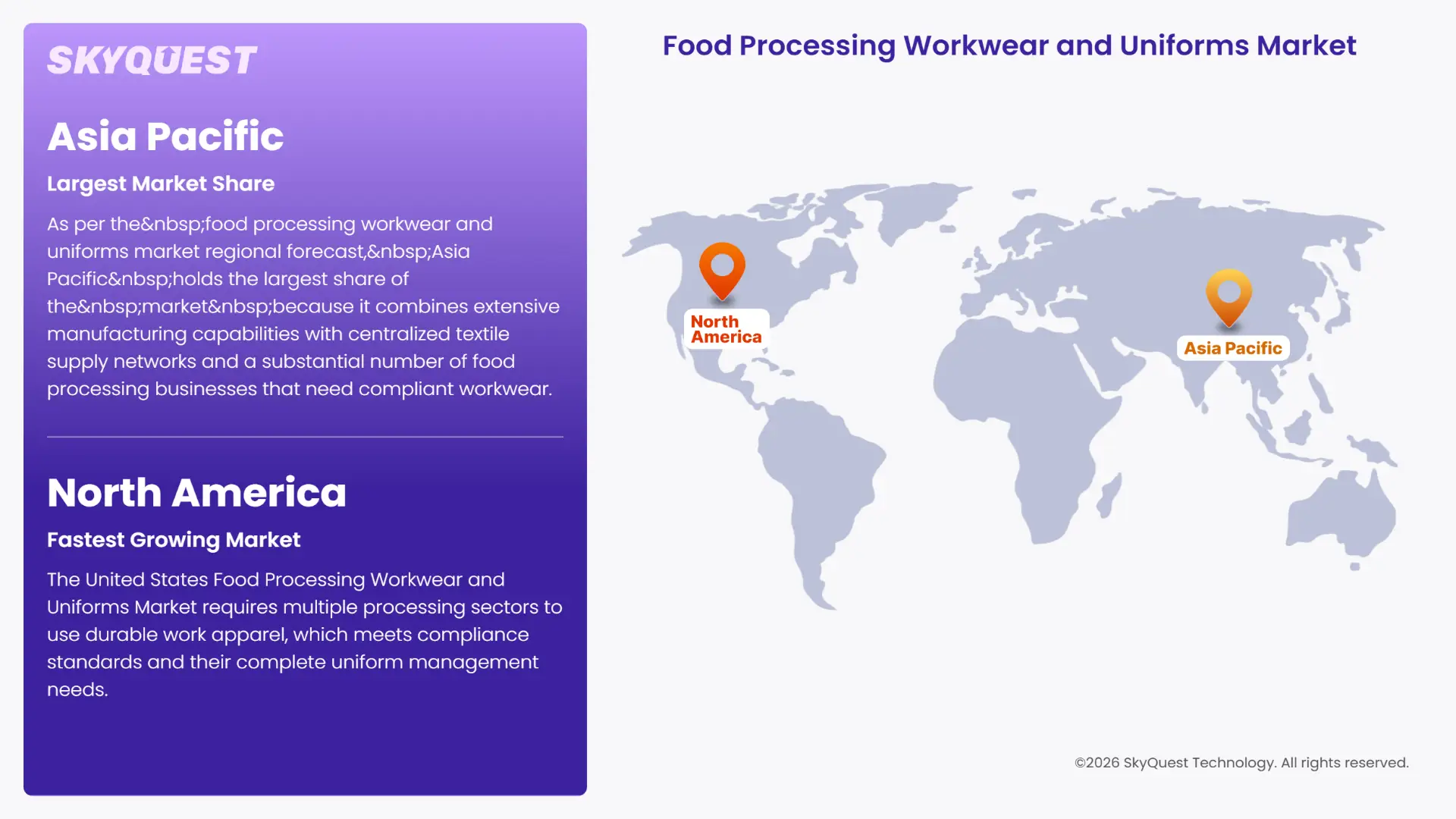 SKYQUEST

Asia Pacific

Largest Market Share

As per the&nbsp;food processing workwear and uniforms market regional forecast,&nbsp;Asia Pacific&nbsp;holds the largest share of the&nbsp;market&nbsp;because it combines extensive manufacturing capabilities with centralized textile supply networks and a substantial number of food processing businesses that need compliant workwear.

North America

Fastest Growing Market

The United States Food Processing Workwear and Uniforms Market requires multiple processing sectors to use durable work apparel, which meets compliance standards and their complete uniform management needs.

Food Processing Workwear and Uniforms Market

North America

Asia Pacific

©2026 SkyQuest Technology. All rights reserved.